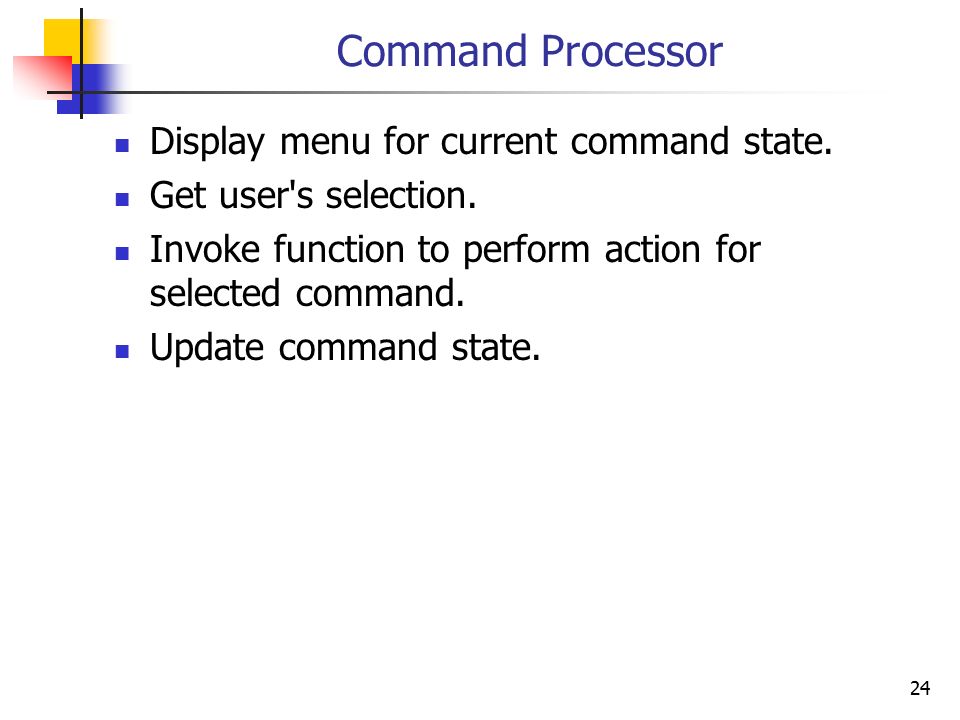 Command Processor

- Display menu for current command state.
- Get user's selection.
- Invoke function to perform action for selected command.
- Update command state.

24